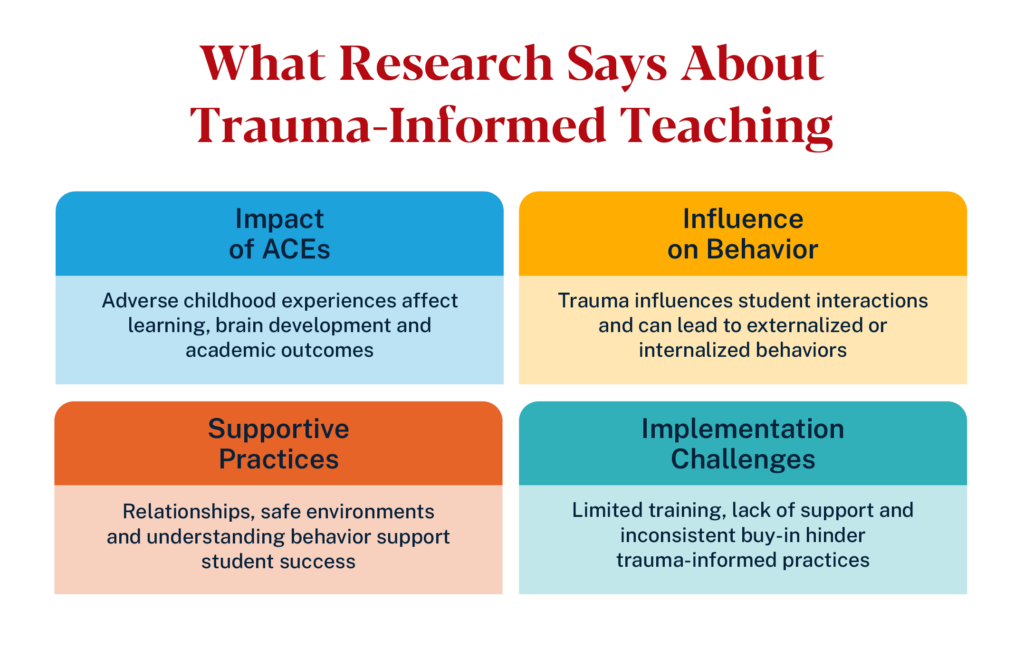 What Research Says About Trauma-Informed Teaching

Impact of ACEs

Adverse childhood experiences affect learning, brain development and academic outcomes

Influence on Behavior

Trauma influences student interactions and can lead to externalized or internalized behaviors

Supportive Practices

Relationships, safe environments and understanding behavior support student success

Implementation Challenges

Limited training, lack of support and inconsistent buy-in hinder trauma-informed practices